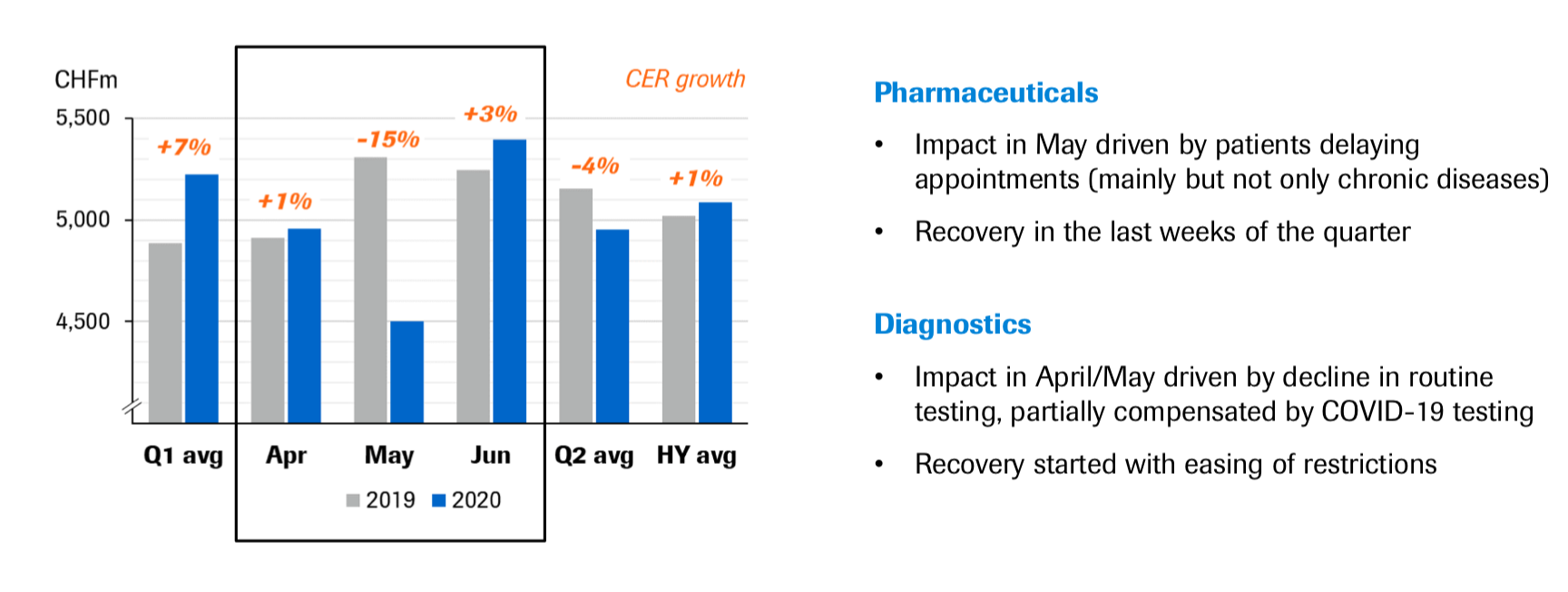 CHFm

CER growth

5,500

5,000

4,500

+7%

+1%

-15%

+3%

-4%

+1%

Q1 avg

Apr

May

Jun

Q2 avg

HY avg

2019 2020

Pharmaceuticals

• Impact in May driven by patients delaying appointments (mainly but not only chronic diseases)

• Recovery in the last weeks of the quarter

Diagnostics

• Impact in April/May driven by decline in routine testing, partially compensated by COVID-19 testing

• Recovery started with easing of restrictions